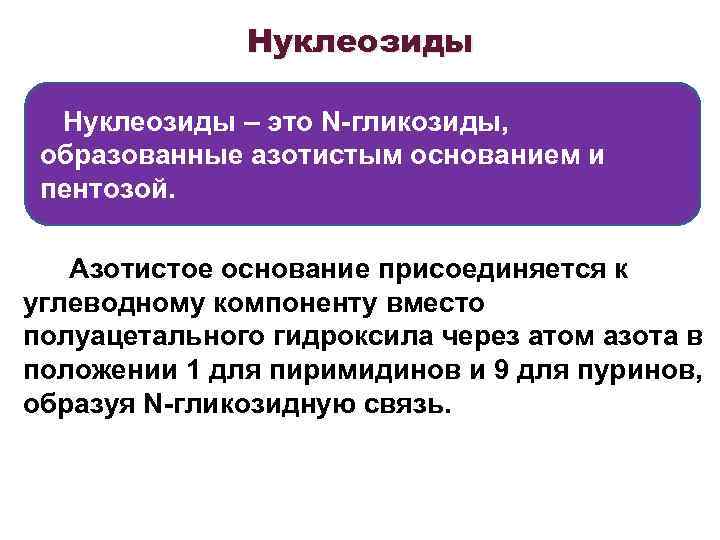 Нуклеозиды

Нуклеозиды – это N-гликозиды, образованные азотистым основанием и пентозой.

Азотистое основание присоединяется к углеводному компоненту вместо полуацетального гидроксила через атом азота в положении 1 для пиримидинов и 9 для пуринов, образуя N-гликозидную связь.